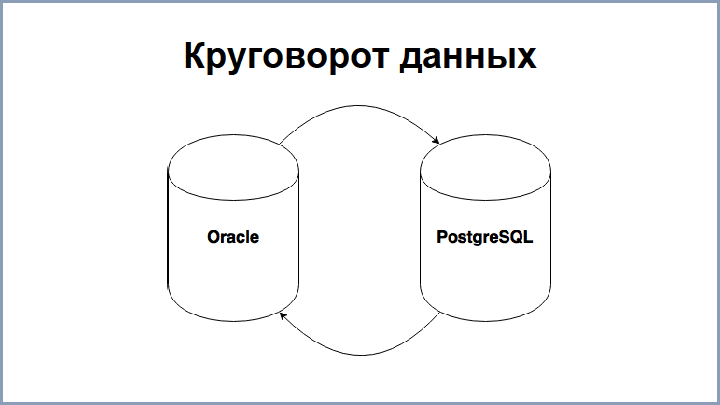 Круговорот данных

Oracle

PostgreSQL